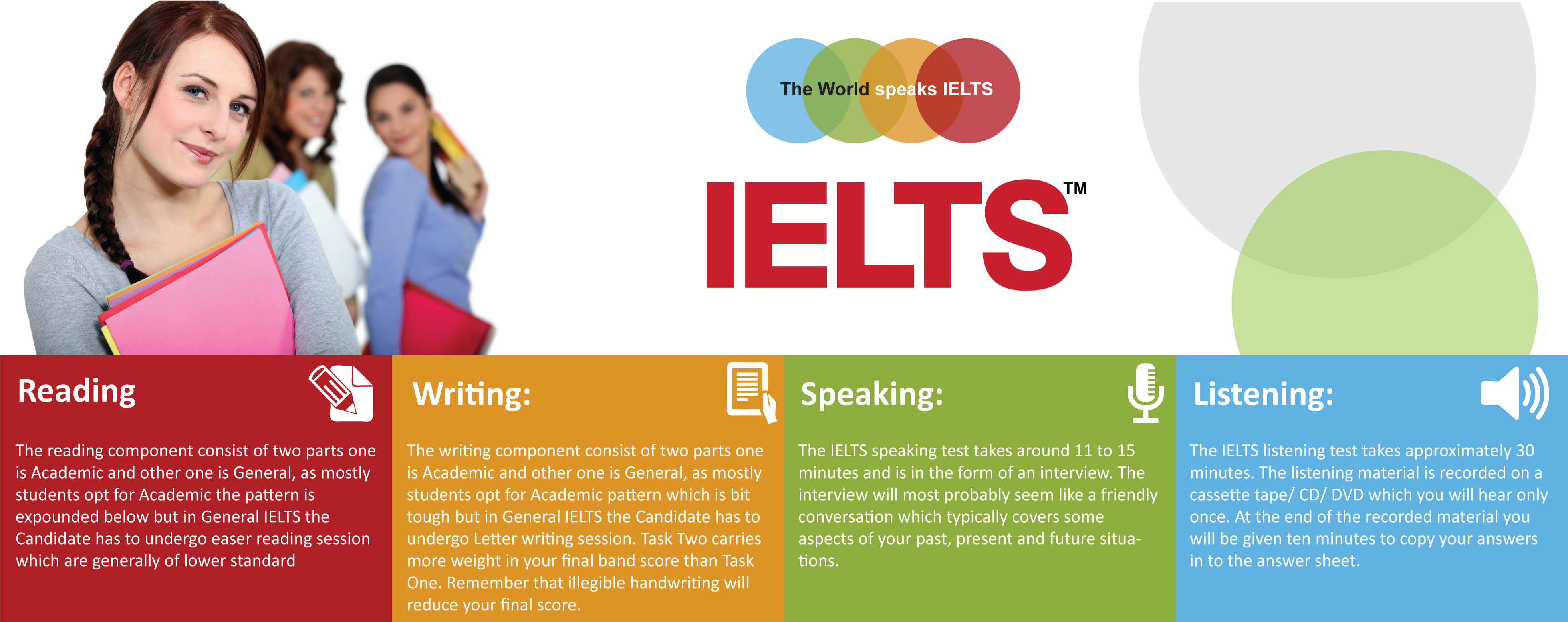 The World speaks IELTS

IELTS™

Reading

The reading component consist of two parts one is Academic and other one is General, as mostly students opt for Academic the pattern is expounded below but in General IELTS the Candidate has to undergo easer reading session which are generally of lower standard

Writing:

The writing component consist of two parts one is Academic and other one is General, as mostly students opt for Academic pattern which is bit tough but in General IELTS the Candidate has to undergo Letter writing session. Task Two carries more weight in your final band score than Task One. Remember that illegible handwriting will reduce your final score.

Speaking:

The IELTS speaking test takes around 11 to 15 minutes and is in the form of an interview. The interview will most probably seem like a friendly conversation which typically covers some aspects of your past, present and future situations.

Listening:

The IELTS listening test takes approximately 30 minutes. The listening material is recorded on a cassette tape/ CD/ DVD which you will hear only once. At the end of the recorded material you will be given ten minutes to copy your answers in to the answer sheet.